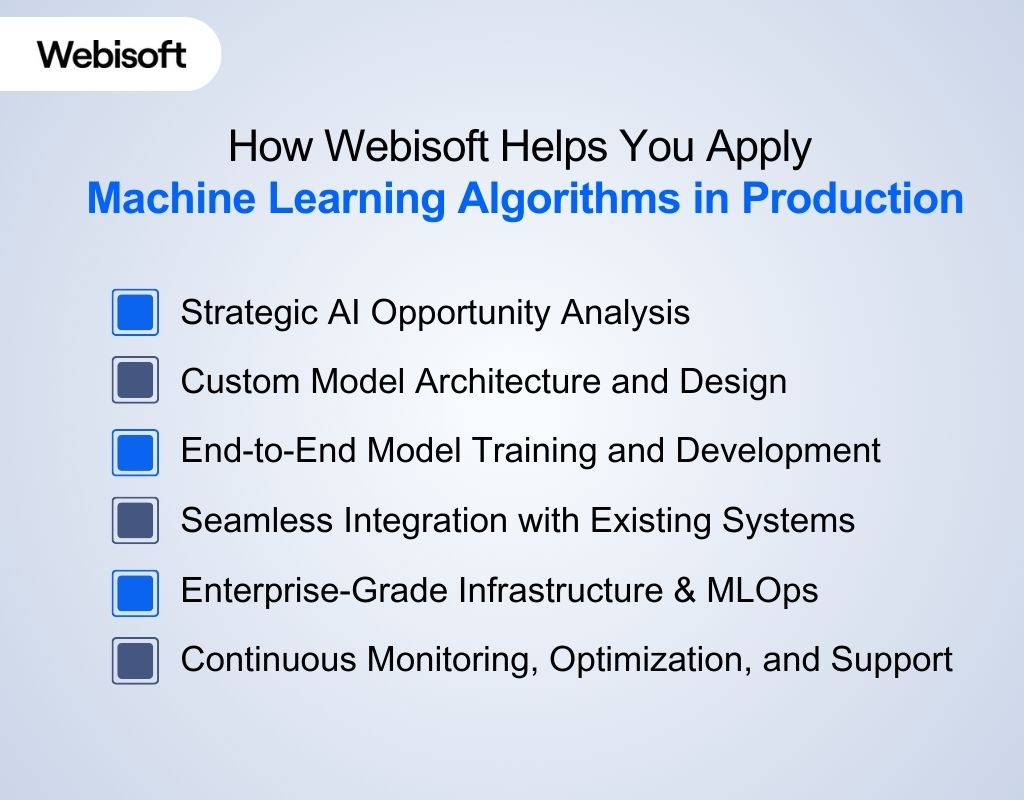 Webisoft

How Webisoft Helps You Apply
Machine Learning Algorithms in Production

Strategic AI Opportunity Analysis

Custom Model Architecture and Design

End-to-End Model Training and Development

Seamless Integration with Existing Systems

Enterprise-Grade Infrastructure & MLOps

Continuous Monitoring, Optimization, and Support